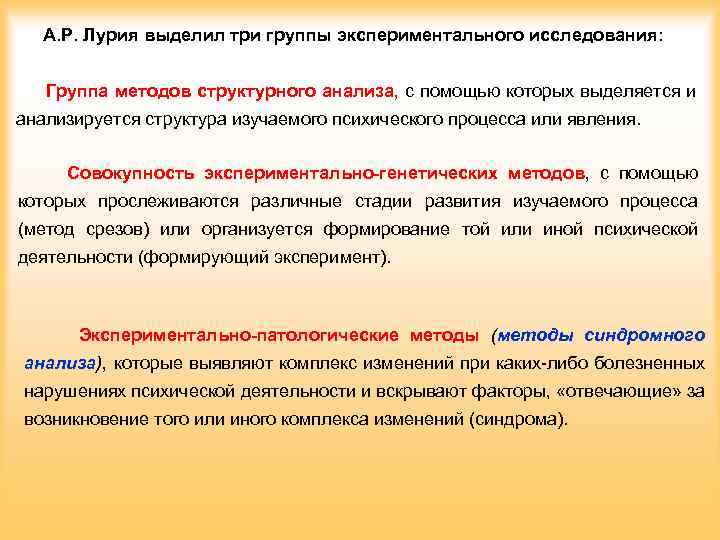 А.Р. Лурия выделил три группы экспериментального исследования:

Группа методов структурного анализа, с помощью которых выделяется и анализируется структура изучаемого психического процесса или явления.

Совокупность экспериментально-генетических методов, с помощью которых прослеживаются различные стадии развития изучаемого процесса (метод срезов) или организуется формирование той или иной психической деятельности (формирующий эксперимент).

Экспериментально-патологические методы (методы синдромного анализа), которые выявляют комплекс изменений при каких-либо болезненных нарушениях психической деятельности и вскрывают факторы, «отвечающие» за возникновение того или иного комплекса изменений (синдрома).